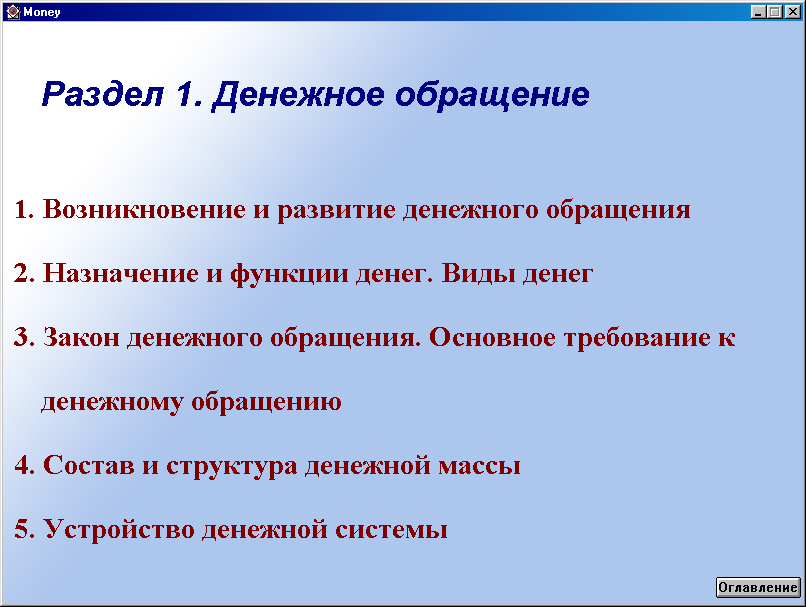 Money

Раздел 1. Денежное обращение

1. Возникновение и развитие денежного обращения

2. Назначение и функции денег. Виды денег

3. Закон денежного обращения. Основное требование к денежному обращению

4. Состав и структура денежной массы

5. Устройство денежной системы

Оглавление